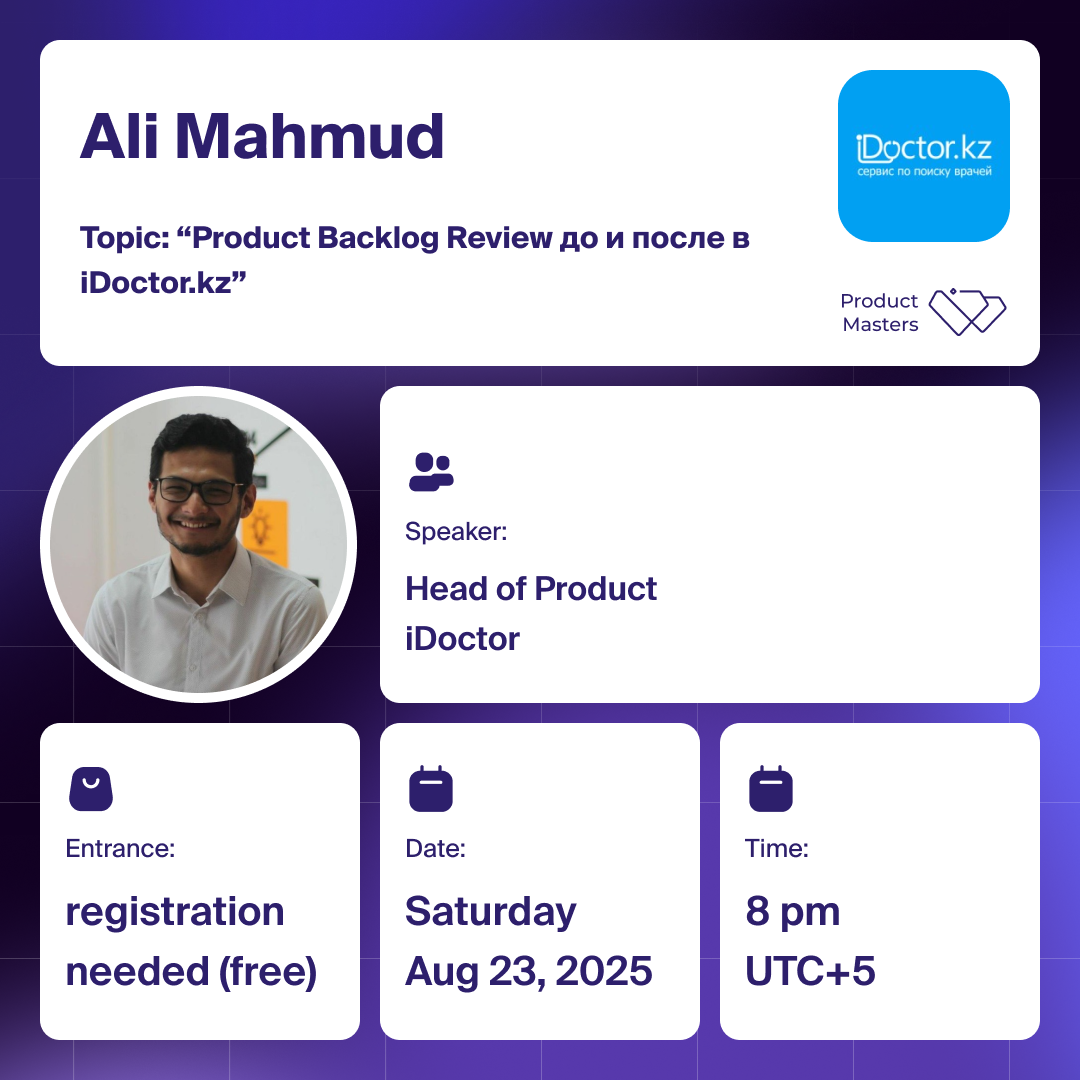 Ali Mahmud

Topic: “Product Backlog Review до и после в iDoctor.kz”

iDoctor.kz
сервис по поиску врачей

Product Masters

Speaker:

Head of Product
iDoctor

Entrance:

registration needed (free)

Date:

Saturday
Aug 23, 2025

Time:

8 pm
UTC+5